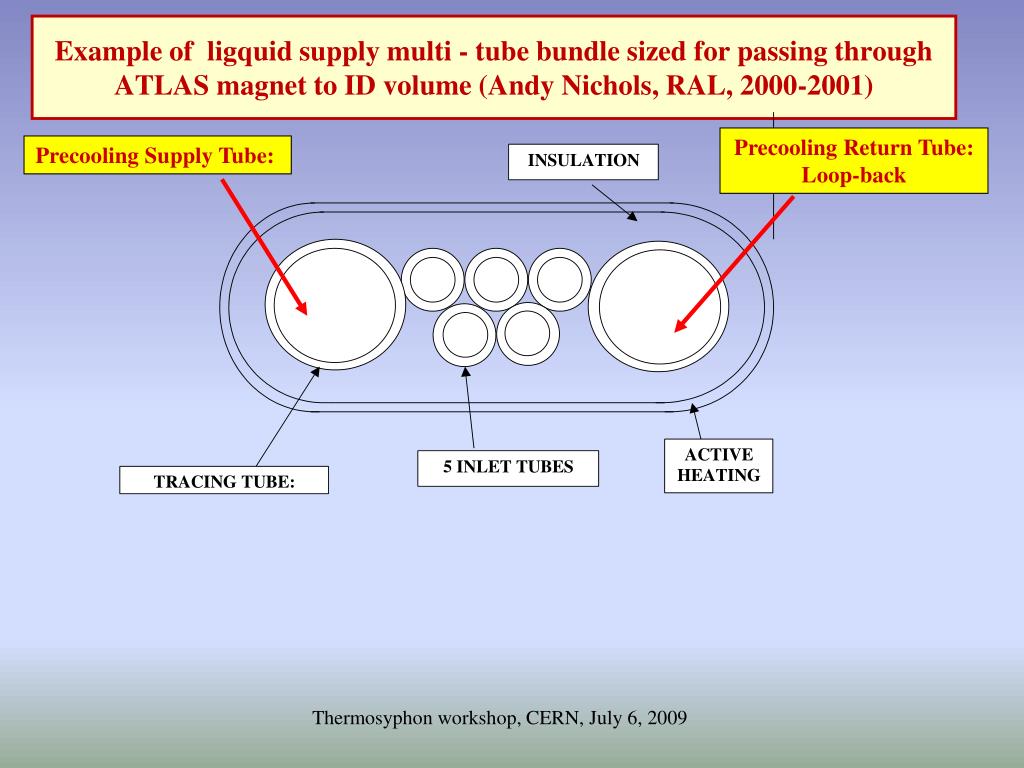 Example of ligquid supply multi - tube bundle sized for passing through ATLAS magnet to ID volume (Andy Nichols, RAL, 2000-2001)

Precooling Supply Tube:

INSULATION

Precooling Return Tube: Loop-back

TRACING TUBE:

5 INLET TUBES

ACTIVE HEATING

Thermosyphon workshop, CERN, July 6, 2009